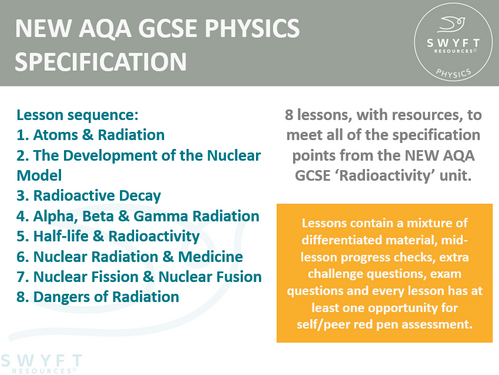 NEW AQA GCSE PHYSICS SPECIFICATION

SWYFT RESOURCES©
PHYSICS

Lesson sequence:
1. Atoms & Radiation
2. The Development of the Nuclear Model
3. Radioactive Decay
4. Alpha, Beta & Gamma Radiation
5. Half-life & Radioactivity
6. Nuclear Radiation & Medicine
7. Nuclear Fission & Nuclear Fusion
8. Dangers of Radiation

8 lessons, with resources, to meet all of the specification points from the NEW AQA GCSE 'Radioactivity' unit.

Lessons contain a mixture of differentiated material, mid-lesson progress checks, extra challenge questions, exam questions and every lesson has at least one opportunity for self/peer red pen assessment.

SWYFT RESOURCES©